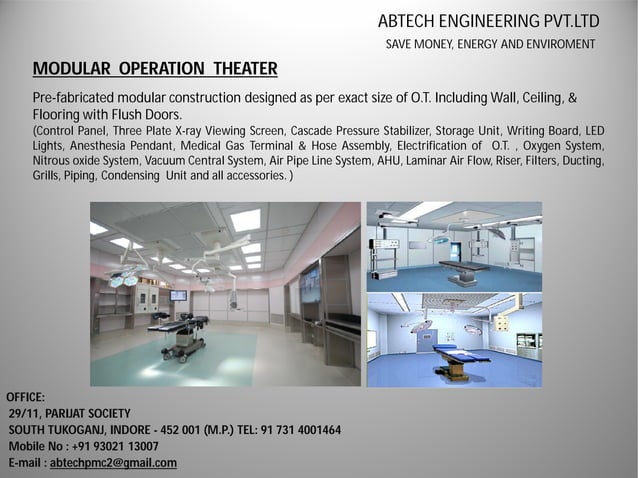 ABTECH ENGINEERING PVT.LTD
SAVE MONEY, ENERGY AND ENVIROMENT

MODULAR OPERATION THEATER

Pre-fabricated modular construction designed as per exact size of O.T. Including Wall, Ceiling, & Flooring with Flush Doors.
(Control Panel, Three Plate X-ray Viewing Screen, Cascade Pressure Stabilizer, Storage Unit, Writing Board, LED Lights, Anesthesia Pendant, Medical Gas Terminal & Hose Assembly, Electrification of O.T. , Oxygen System, Nitrous oxide System, Vacuum Central System, Air Pipe Line System, AHU, Laminar Air Flow, Riser, Filters, Ducting, Grills, Piping, Condensing Unit and all accessories. )

OFFICE:
29/11, PARIJAT SOCIETY
SOUTH TUKOGANJ, INDORE - 452 001 (M.P.) TEL: 91 731 4001464
Mobile No : +91 93021 13007
E-mail : abtechpmc2@gmail.com